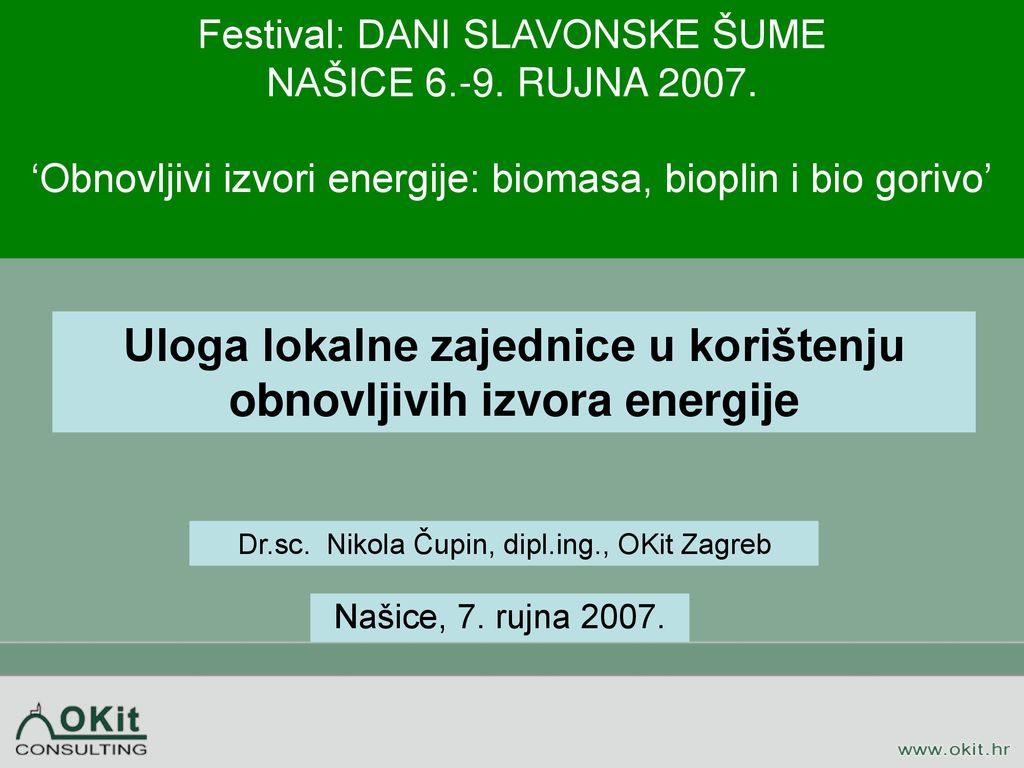 Festival: DANI SLAVONSKE ŠUME
NAŠICE 6.-9. RUJNA 2007.

‘Obnovljivi izvori energije: biomasa, bioplin i bio gorivo’

Uloga lokalne zajednice u korištenju obnovljivih izvora energije

Dr.sc. Nikola Čupin, dipl.ing., OKit Zagreb

Našice, 7. rujna 2007.

OKit
CONSULTING

www.okit.hr